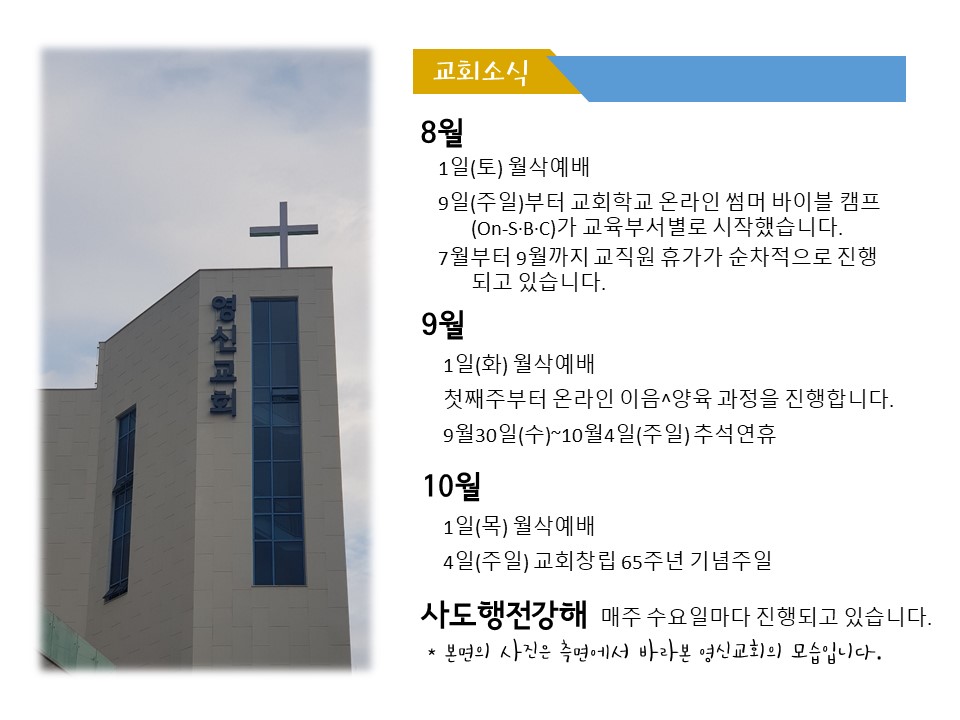 영신교회

교회소식

8월

1일(토) 월삭예배

9일(주일)부터 교회학교 온라인 썸머 바이블 캠프 (On-S·B·C)가 교육부서별로 시작했습니다.

7월부터 9월까지 교직원 휴가가 순차적으로 진행되고 있습니다.

9월

1일(화) 월삭예배

첫째주부터 온라인 이음^양육 과정을 진행합니다.

9월30일(수)~10월4일(주일) 추석연휴

10월

1일(목) 월삭예배

4일(주일) 교회창립 65주년 기념주일

사도행전강해 매주 수요일마다 진행되고 있습니다.

* 본면의 사진은 측면에서 바라본 영신교회의 모습입니다.